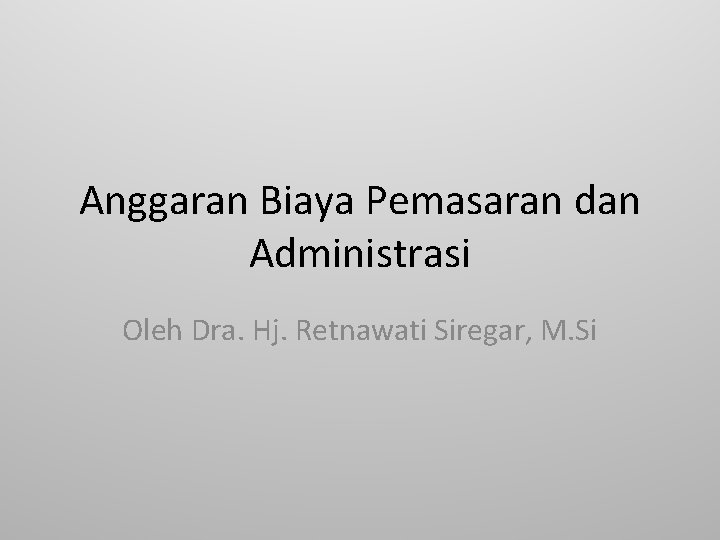 Anggaran Biaya Pemasaran dan Administrasi

Oleh Dra. Hj. Retnawati Siregar, M.Si